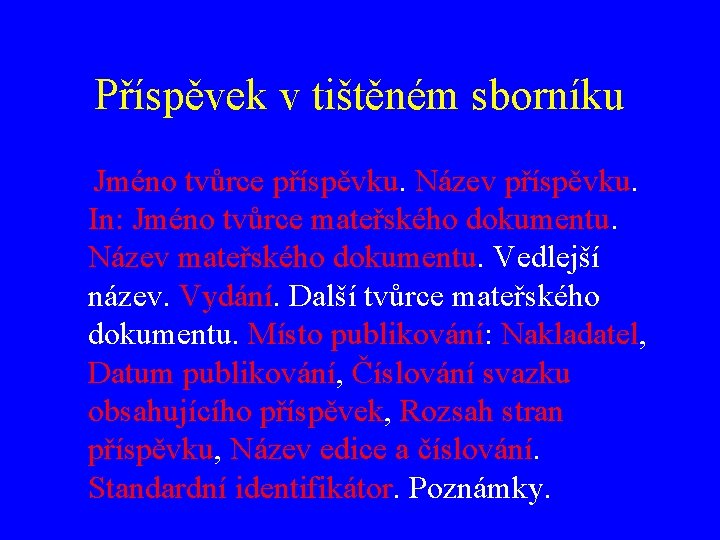 Příspěvek v tištěném sborníku

Jméno tvůrce příspěvku. Název příspěvku. In: Jméno tvůrce mateřského dokumentu. Název mateřského dokumentu. Vedlejší název. Vydání. Další tvůrce mateřského dokumentu. Místo publikování: Nakladatel, Datum publikování, Číslování svazku obsahujícího příspěvek, Rozsah stran příspěvku, Název edice a číslování. Standardní identifikátor. Poznámky.